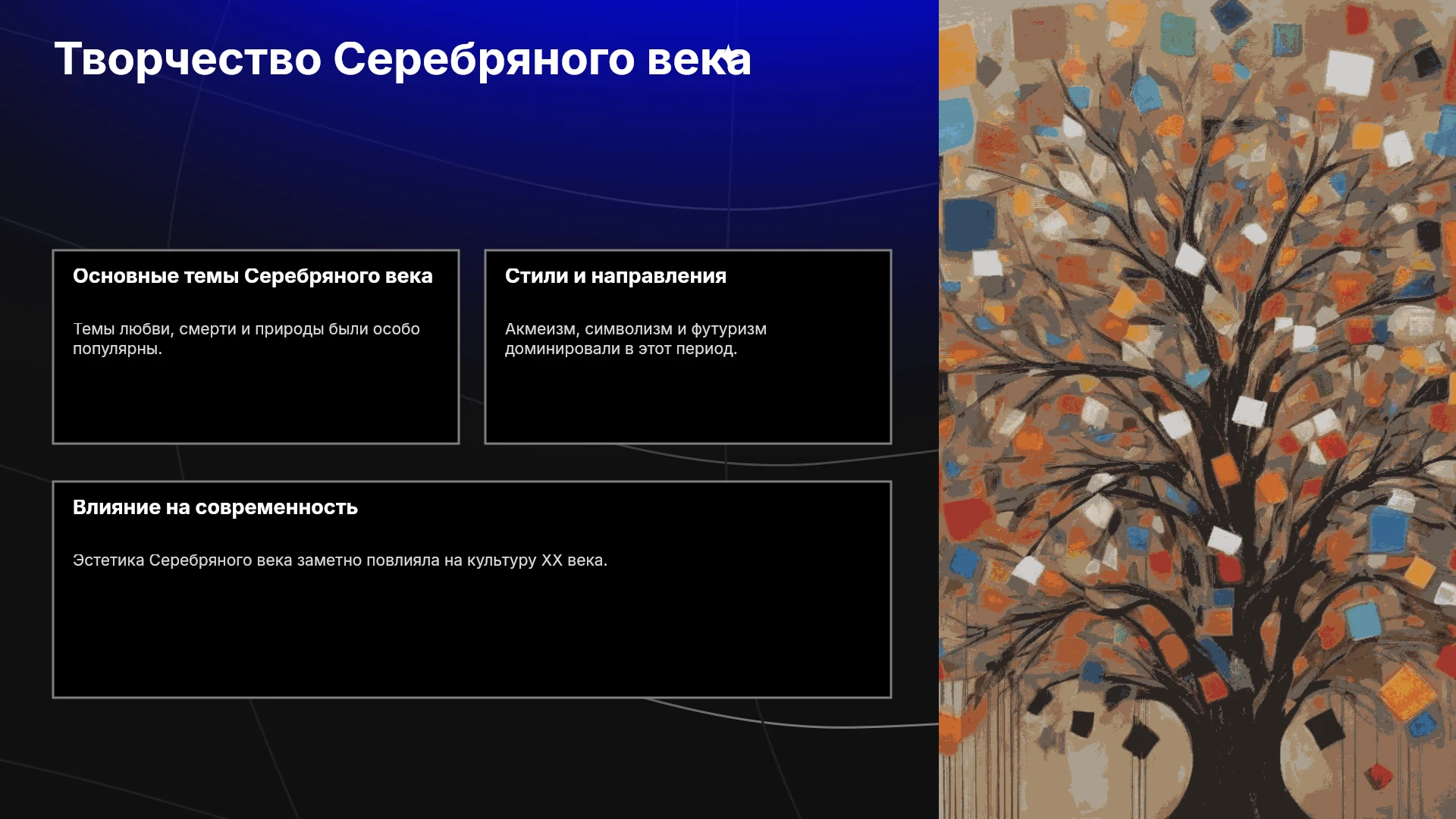 Творчество Серебряного века

Основные темы Серебряного века

Темы любви, смерти и природы были особо популярны.

Стили и направления

Акмеизм, символизм и футуризм доминировали в этот период.

Влияние на современность

Эстетика Серебряного века заметно повлияла на культуру XX века.